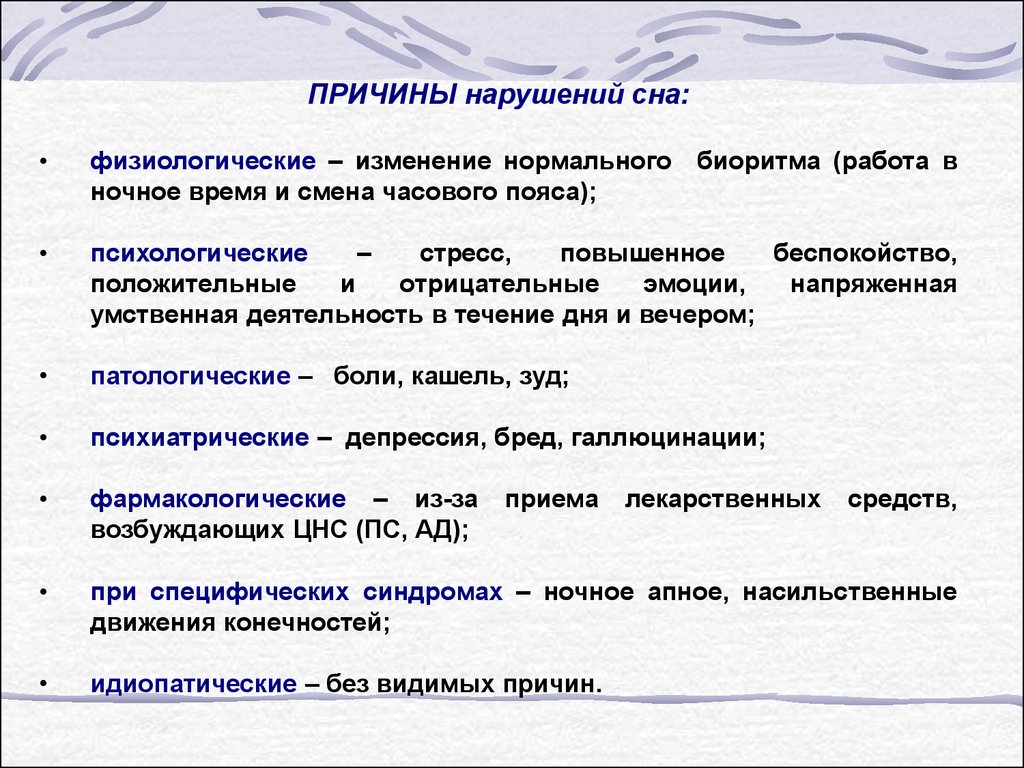 ПРИЧИНЫ нарушений сна:

• физиологические – изменение нормального биоритма (работа в ночное время и смена часового пояса);

• психологические – стресс, повышенное беспокойство, положительные и отрицательные эмоции, напряженная умственная деятельность в течение дня и вечером;

• патологические – боли, кашель, зуд;

• психиатрические – депрессия, бред, галлюцинации;

• фармакологические – из-за приема лекарственных средств, возбуждающих ЦНС (ПС, АД);

• при специфических синдромах – ночное апное, насильственные движения конечностей;

• идиопатические – без видимых причин.